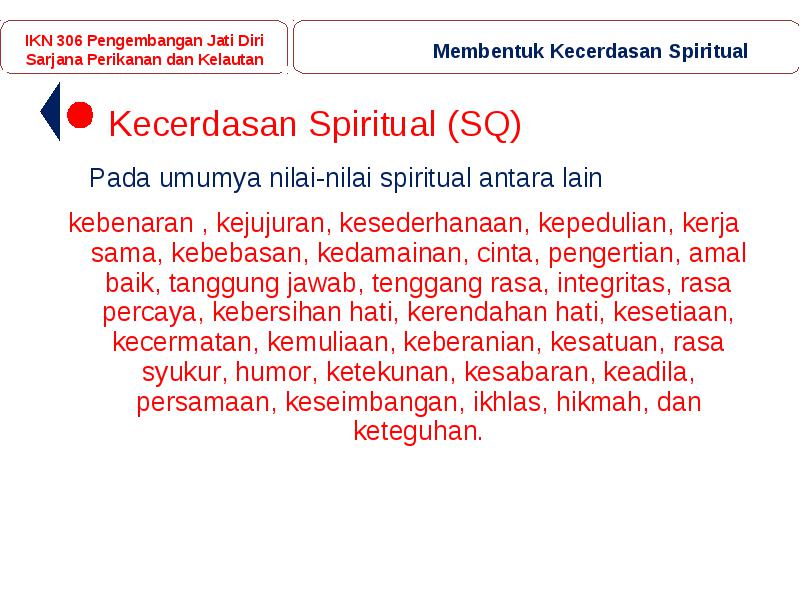 IKN 306 Pengembangan Jati Diri
Sarjana Perikanan dan Kelautan

Membentuk Kecerdasan Spiritual

Kecerdasan Spiritual (SQ)

Pada umumya nilai-nilai spiritual antara lain

kebenaran , kejujuran, kesederhanaan, kepedulian, kerja sama, kebebasan, kedamainan, cinta, pengertian, amal baik, tanggung jawab, tenggang rasa, integritas, rasa percaya, kebersihan hati, kerendahan hati, kesetiaan, kecermatan, kemuliaan, keberanian, kesatuan, rasa syukur, humor, ketekunan, kesabaran, keadila, persamaan, keseimbangan, ikhlas, hikmah, dan keteguhan.